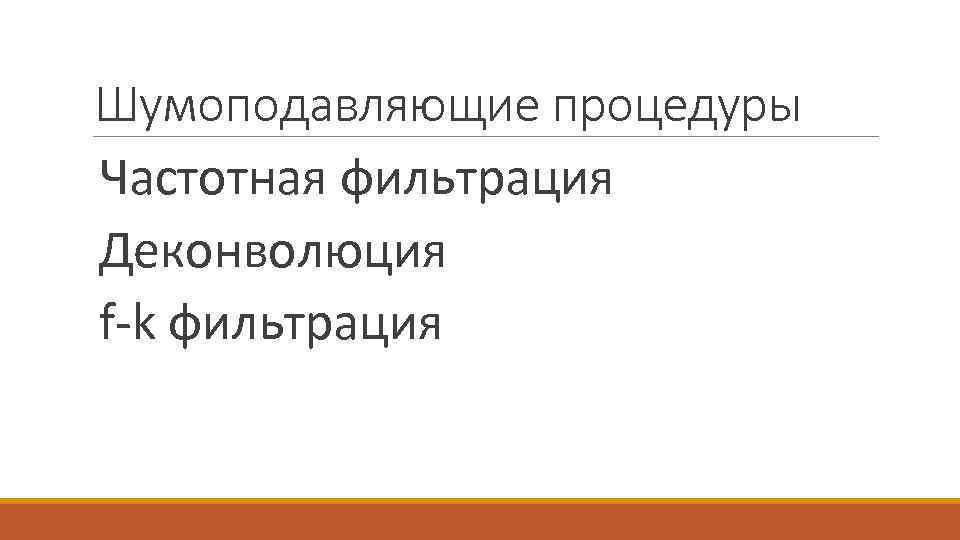 Шумоподавляющие процедуры

Частотная фильтрация
Деконволюция
f-k фильтрация